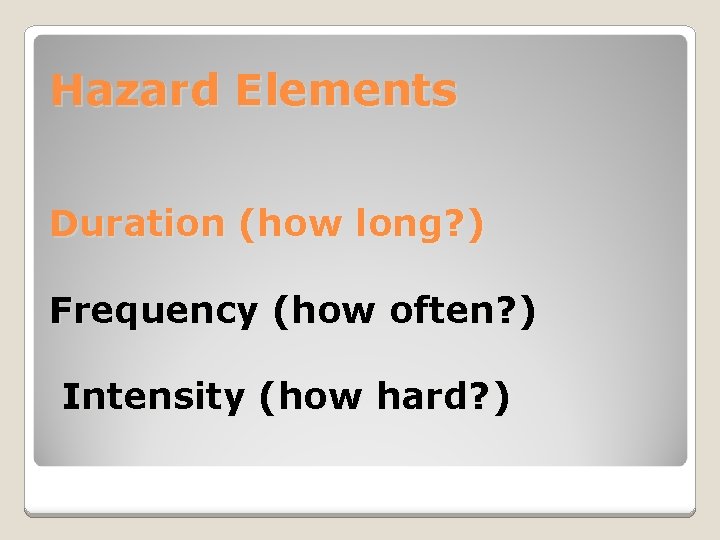 Hazard Elements

Duration (how long?)

Frequency (how often?)

Intensity (how hard?)